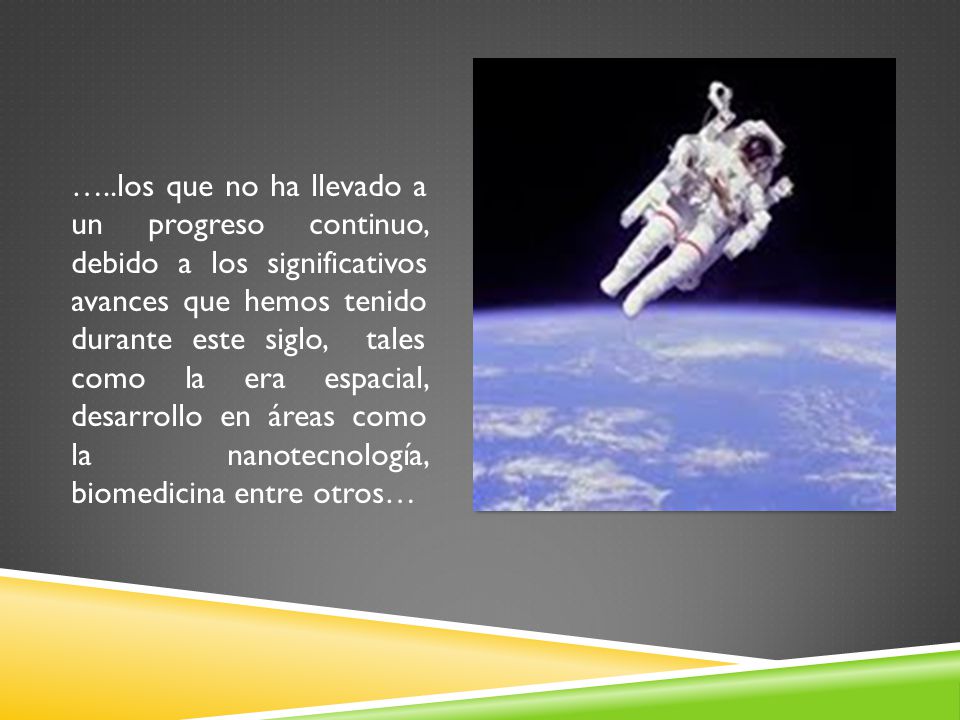 …..los que no ha llevado a un progreso continuo, debido a los significativos avances que hemos tenido durante este siglo, tales como la era espacial, desarrollo en áreas como la nanotecnología, biomedicina entre otros…